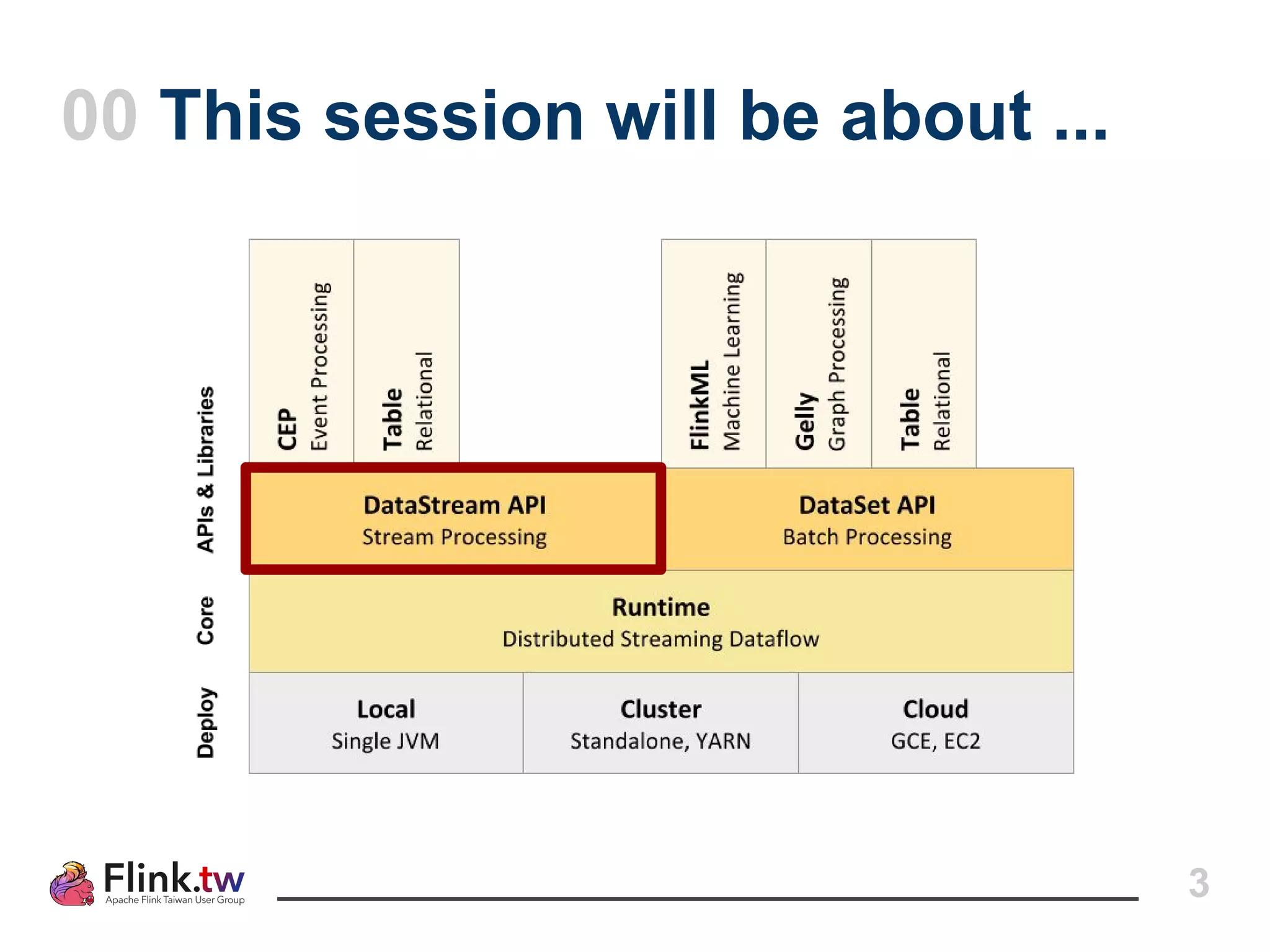 00 This session will be about ...

APIs & Libraries

CEP
Event Processing

Table
Relational

FlinkML
Machine Learning

Gelly
Graph Processing

Table
Relational

DataStream API
Stream Processing

DataSet API
Batch Processing

Core

Runtime
Distributed Streaming Dataflow

Deploy

Local
Single JVM

Cluster
Standalone, YARN

Cloud
GCE, EC2

Flink.tw
Apache Flink Taiwan User Group

3